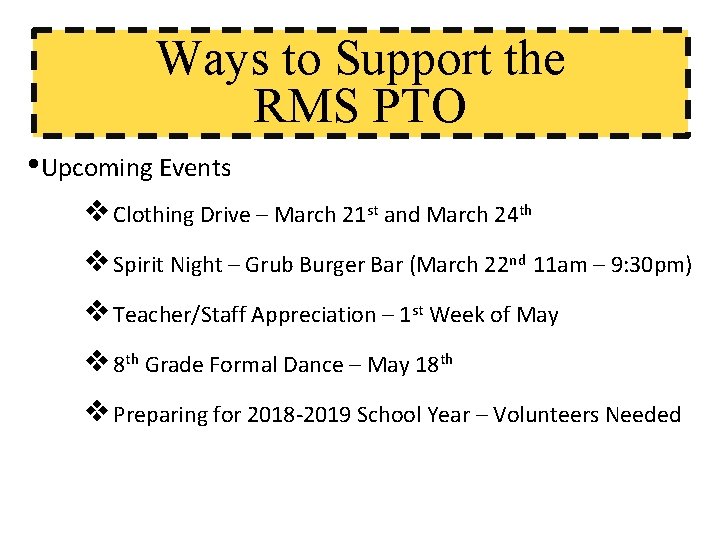 Ways to Support the RMS PTO

• Upcoming Events

❖ Clothing Drive – March 21st and March 24th

❖ Spirit Night – Grub Burger Bar (March 22nd 11am – 9:30pm)

❖ Teacher/Staff Appreciation – 1st Week of May

❖ 8th Grade Formal Dance – May 18th

❖ Preparing for 2018-2019 School Year – Volunteers Needed